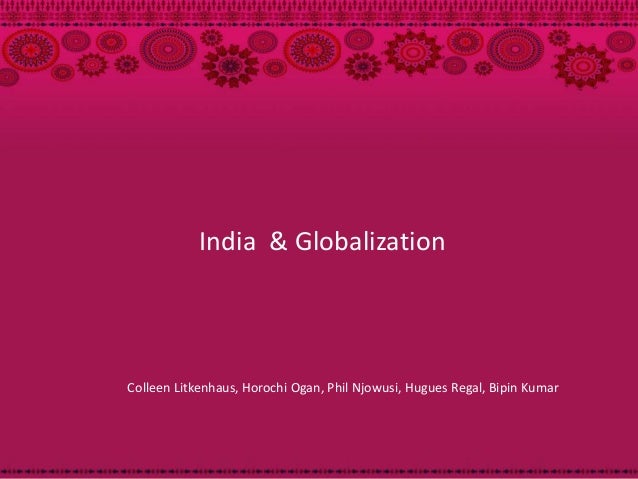 India & Globalization

Colleen Litkenhaus, Horochi Ogan, Phil Njowusi, Hugues Regal, Bipin Kumar